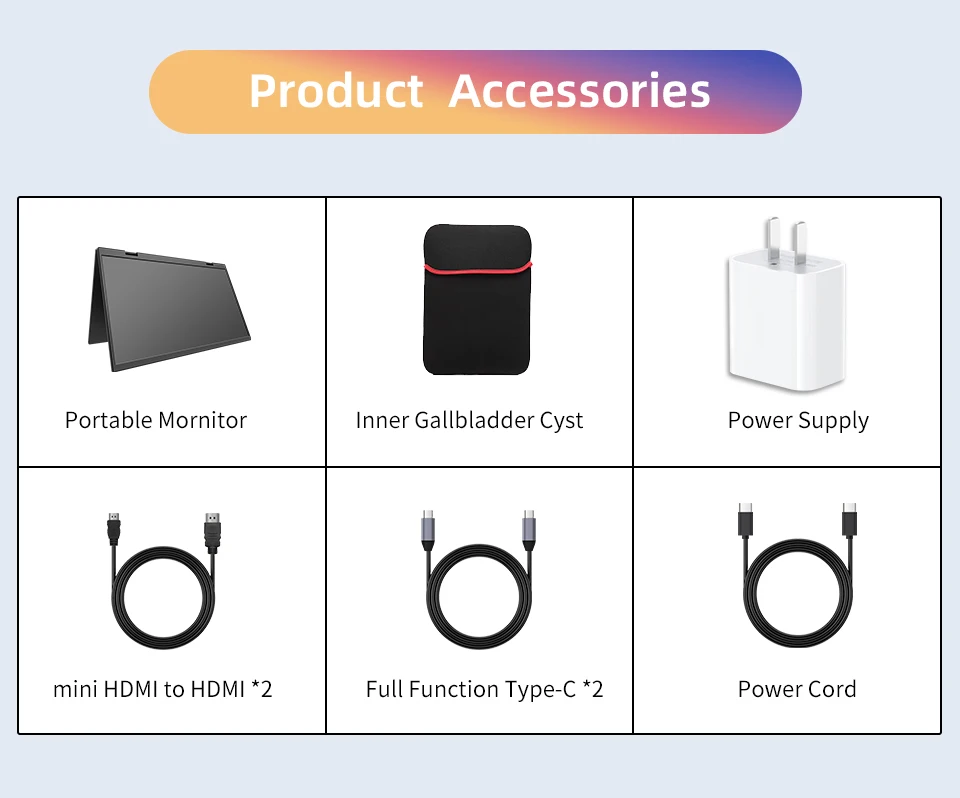 Product Accessories

| Portable Mornitor | Inner Gallbladder Cyst | Power Supply |
|---|---|---|
| mini HDMI to HDMI *2 | Full Function Type-C *2 | Power Cord |